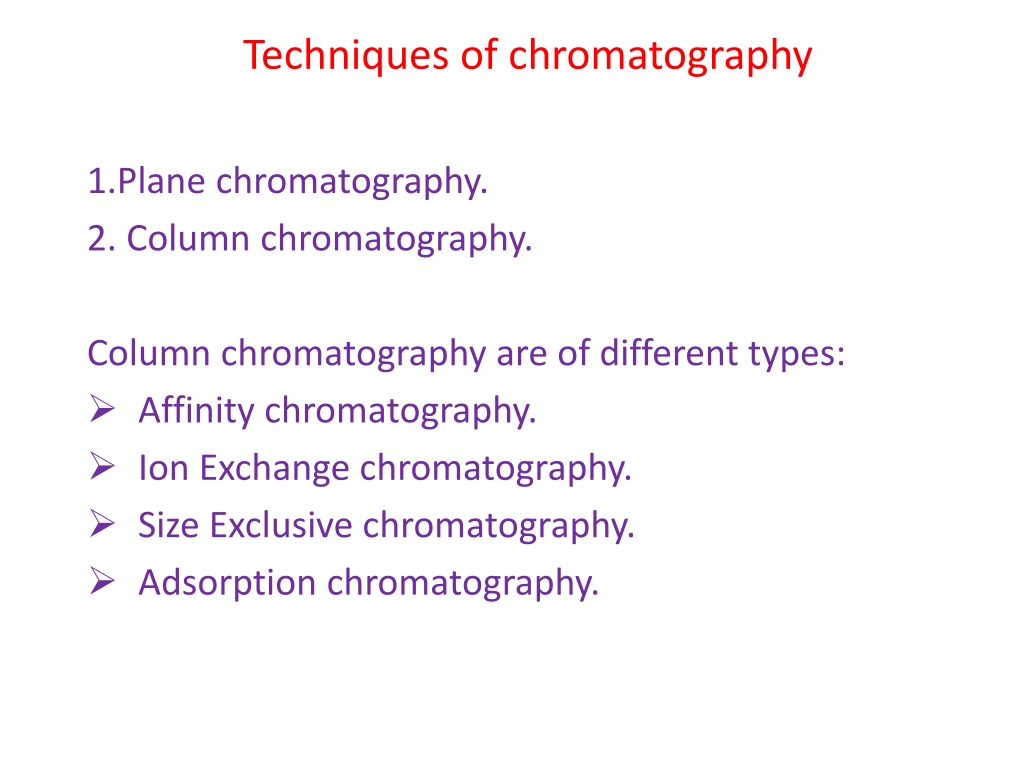 Techniques of chromatography

1.Plane chromatography.
2. Column chromatography.

Column chromatography are of different types:
➢ Affinity chromatography.
➢ Ion Exchange chromatography.
➢ Size Exclusive chromatography.
➢ Adsorption chromatography.